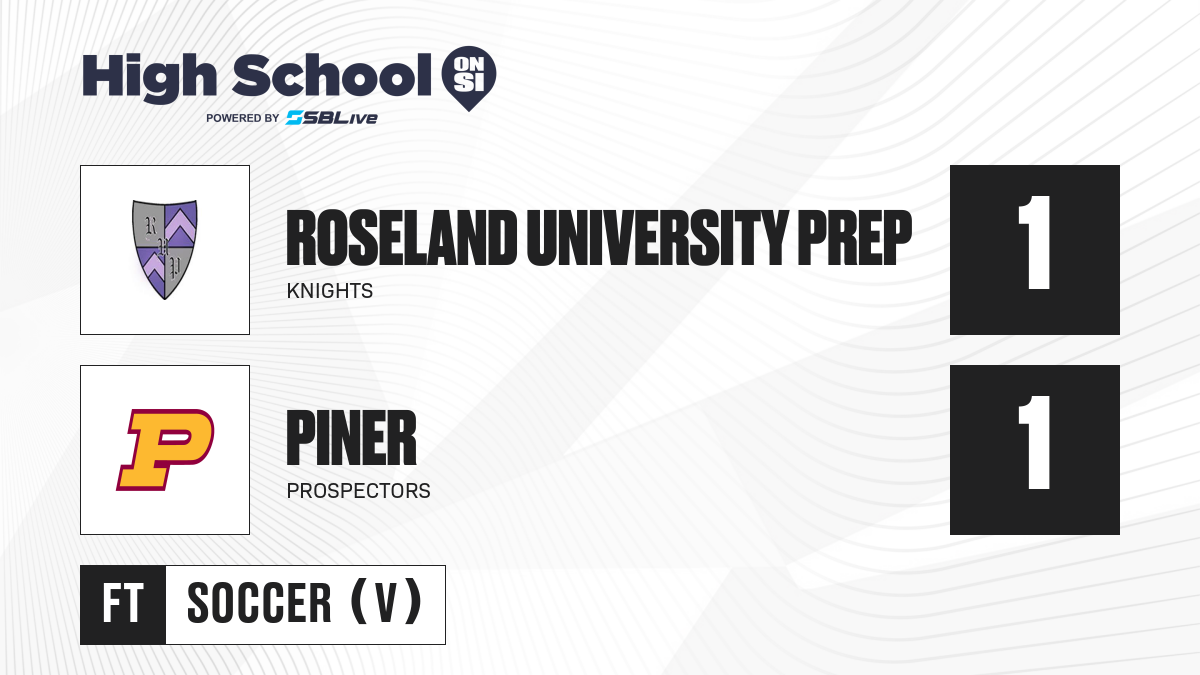 High School ON SI
POWERED BY SBLive

R U P

ROSELAND UNIVERSITY PREP
KNIGHTS

1

P

PINER
PROSPECTORS

1

FT SOCCER (V)